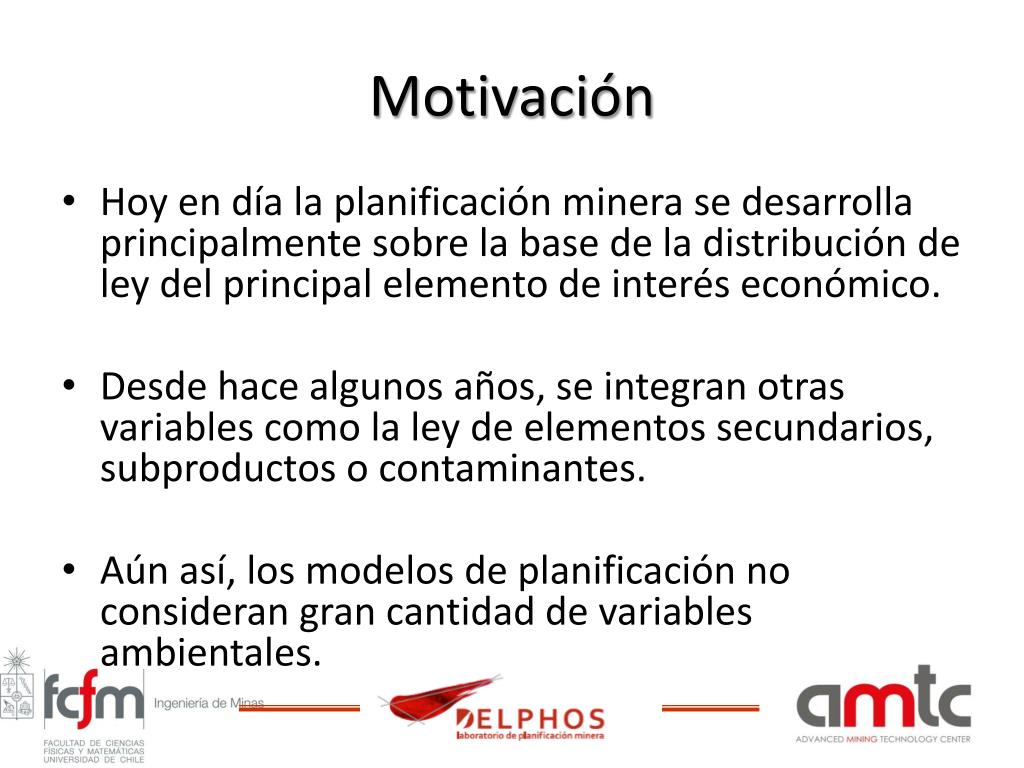 Motivación

• Hoy en día la planificación minera se desarrolla principalmente sobre la base de la distribución de ley del principal elemento de interés económico.

• Desde hace algunos años, se integran otras variables como la ley de elementos secundarios, subproductos o contaminantes.

• Aún así, los modelos de planificación no consideran gran cantidad de variables ambientales.

fcfm Ingeniería de Minas
FACULTAD DE CIENCIAS FÍSICAS Y MATEMÁTICAS UNIVERSIDAD DE CHILE

DELPHOS
laboratorio de planificación minera

amtc
ADVANCED MINING TECHNOLOGY CENTER